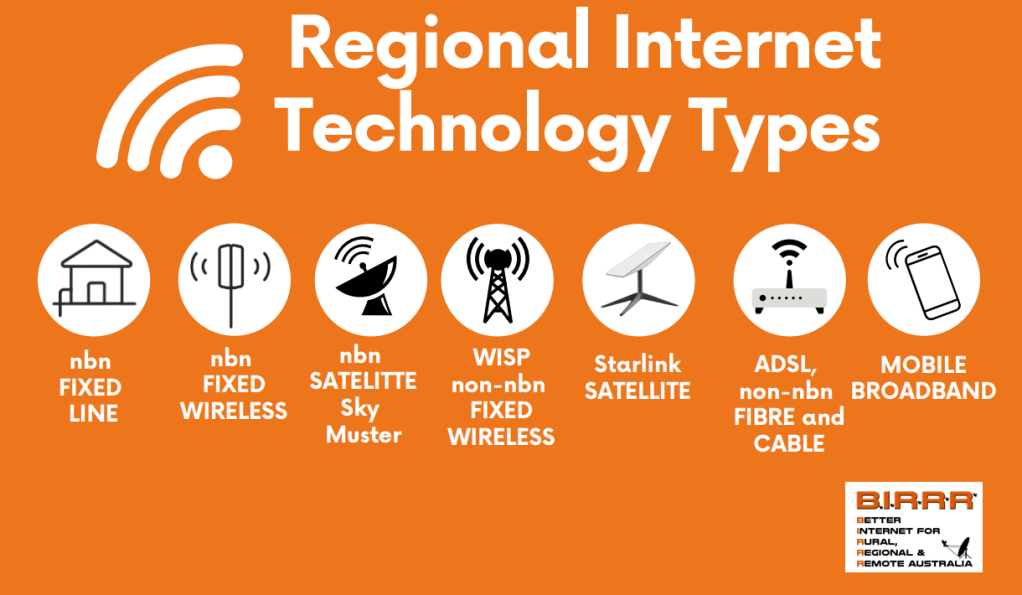 Regional Internet Technology Types

nbn FIXED LINE

nbn FIXED WIRELESS

nbn SATELITTE Sky Muster

WISP non-nbn FIXED WIRELESS

Starlink SATELLITE

ADSL, non-nbn FIBRE and CABLE

MOBILE BROADBAND

B.I.R.R.R
BETTER INTERNET FOR RURAL, REGIONAL & REMOTE AUSTRALIA